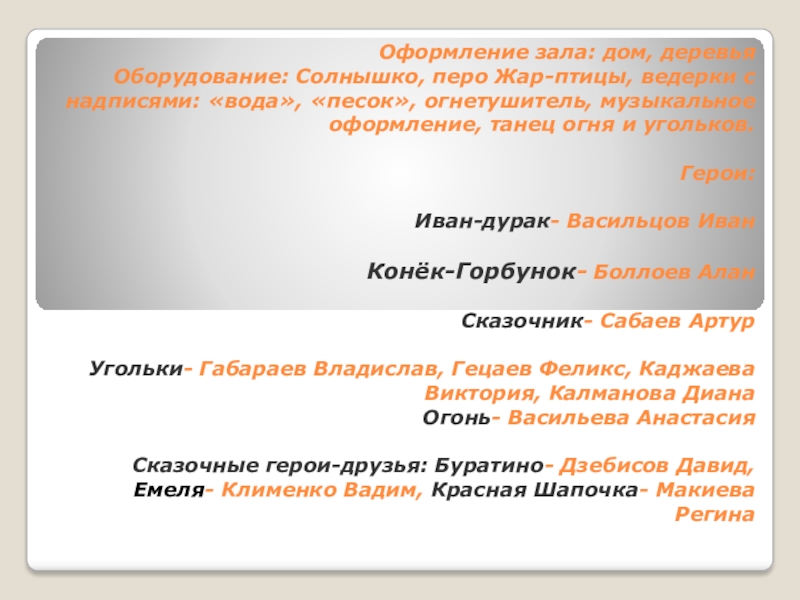 Оформление зала: дом, деревья
Оборудование: Солнышко, перо Жар-птицы, ведерки с надписями: «вода», «песок», огнетушитель, музыкальное оформление, танец огня и угольков.

Герои:

Иван-дурак- Васильцов Иван

Конёк-Горбунок- Боллоев Алан

Сказочник- Сабаев Артур

Угольки- Габараев Владислав, Гецаев Феликс, Каджаева Виктория, Калманова Диана
Огонь- Васильева Анастасия

Сказочные герои-друзья: Буратино- Дзебисов Давид, Емеля- Клименко Вадим, Красная Шапочка- Макиева Регина